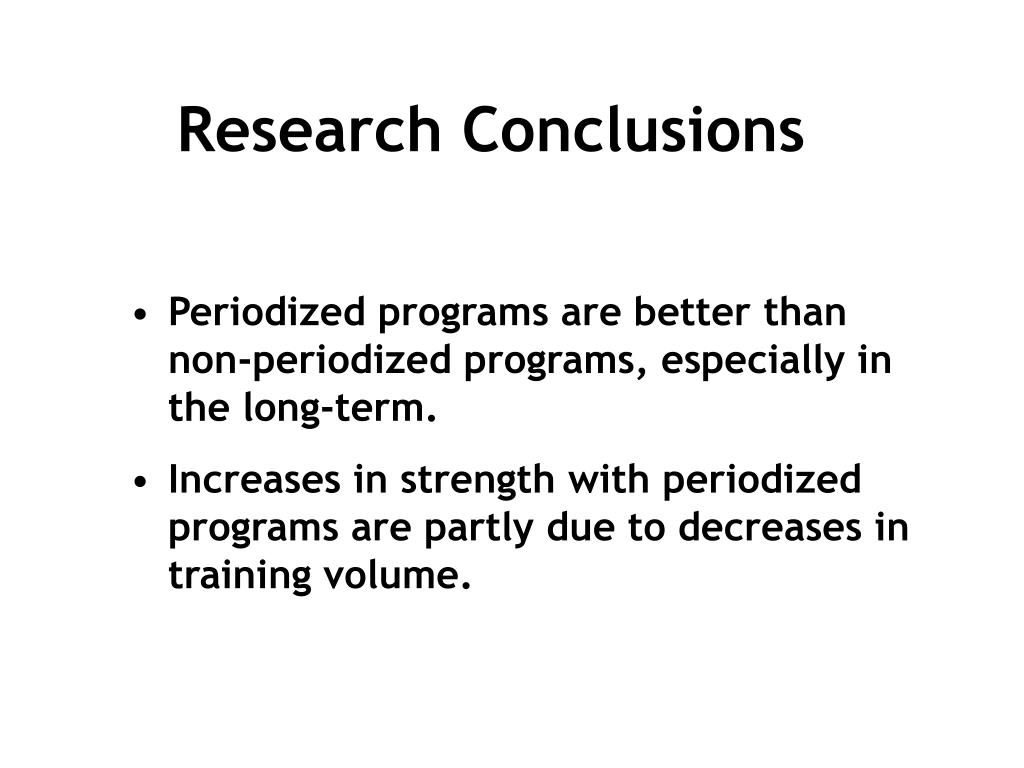 Research Conclusions

• Periodized programs are better than non-periodized programs, especially in the long-term.

• Increases in strength with periodized programs are partly due to decreases in training volume.